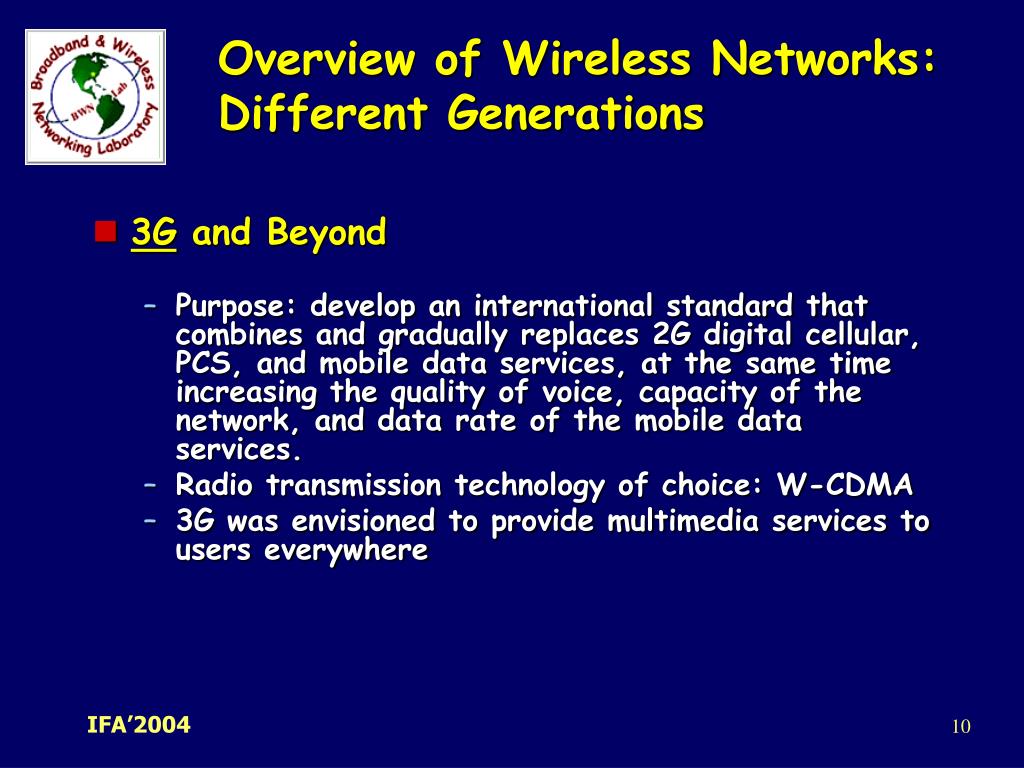 Broadband & Wireless Networking Laboratory BWN Lab

Overview of Wireless Networks: Different Generations

3G and Beyond

– Purpose: develop an international standard that combines and gradually replaces 2G digital cellular, PCS, and mobile data services, at the same time increasing the quality of voice, capacity of the network, and data rate of the mobile data services.
– Radio transmission technology of choice: W-CDMA
– 3G was envisioned to provide multimedia services to users everywhere

IFA'2004

10